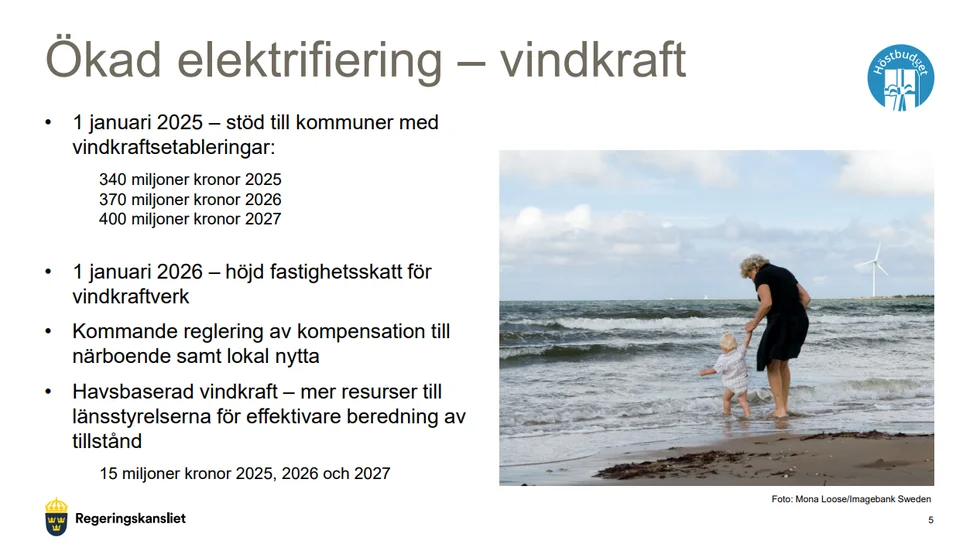 Ökad elektrifiering – vindkraft

Höstbudget

• 1 januari 2025 – stöd till kommuner med vindkraftsetableringar:

340 miljoner kronor 2025
370 miljoner kronor 2026
400 miljoner kronor 2027

• 1 januari 2026 – höjd fastighetsskatt för vindkraftverk

• Kommande reglering av kompensation till närboende samt lokal nytta

• Havsbaserad vindkraft – mer resurser till länsstyrelserna för effektivare beredning av tillstånd

15 miljoner kronor 2025, 2026 och 2027

Foto: Mona Loose/Imagebank Sweden

Regeringskansliet

5